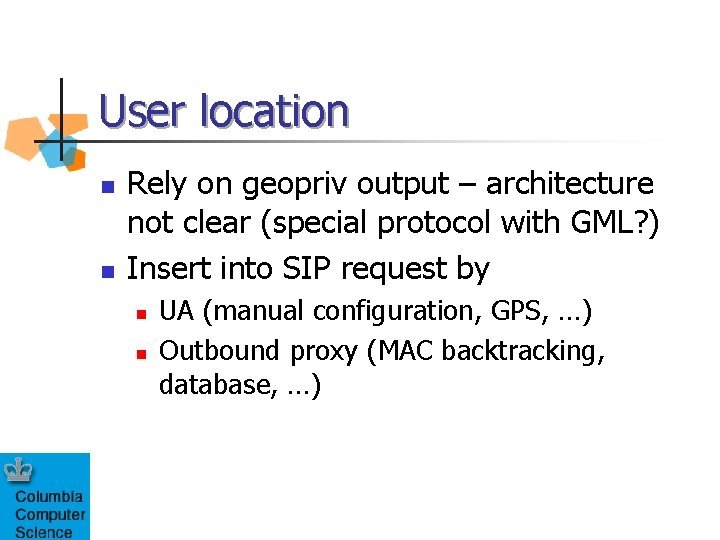 User location

- Rely on geopriv output – architecture not clear (special protocol with GML?)
- Insert into SIP request by
  - UA (manual configuration, GPS, …)
  - Outbound proxy (MAC backtracking, database, …)

Columbia Computer Science